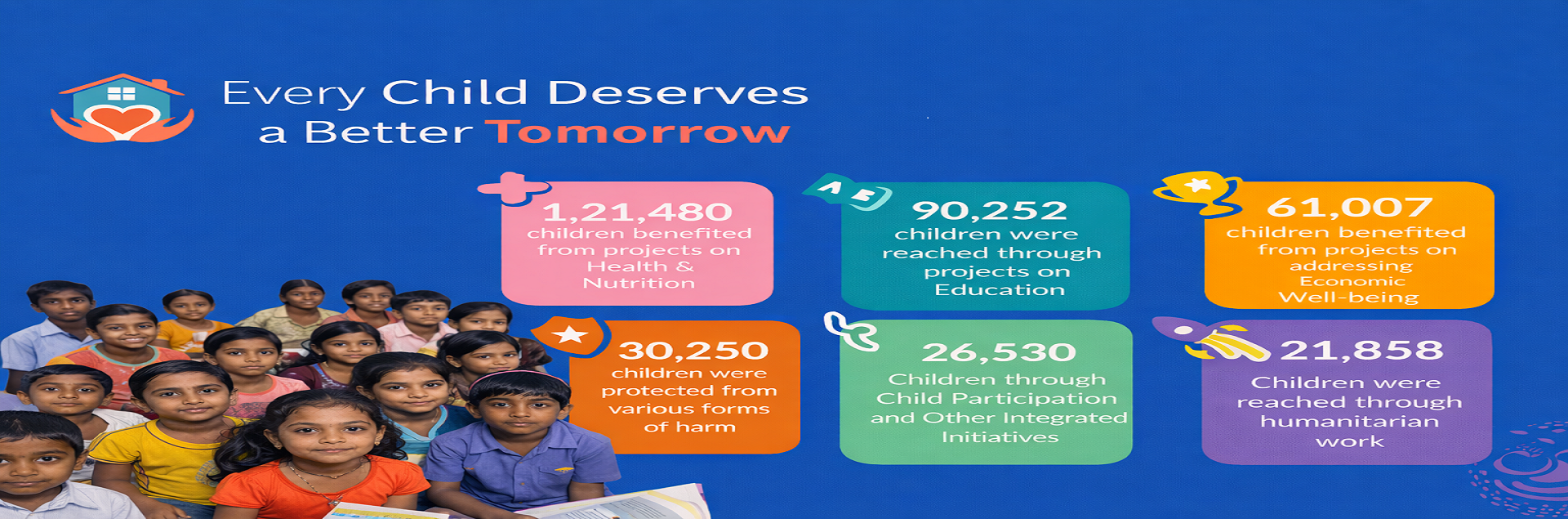 Every Child Deserves a Better Tomorrow

1,21,480
children benefited from projects on Health & Nutrition

90,252
children were reached through projects on Education

61,007
children benefited from projects on addressing Economic Well-being

30,250
children were protected from various forms of harm

26,530
Children through Child Participation and Other Integrated Initiatives

21,858
Children were reached through humanitarian work